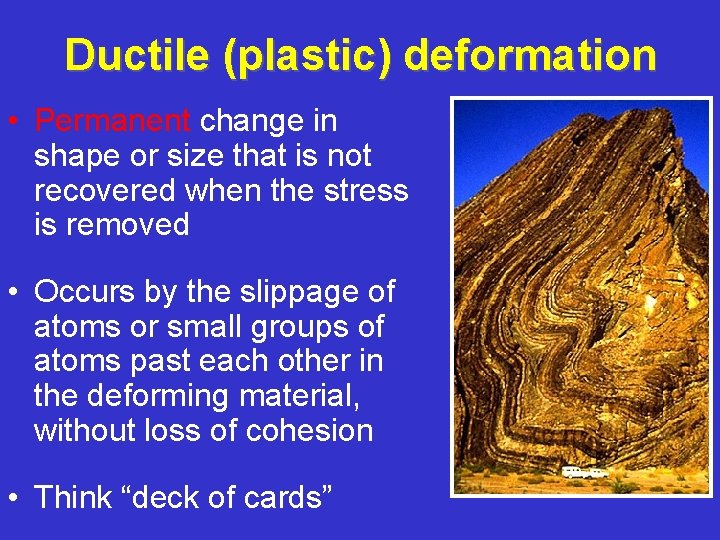 Ductile (plastic) deformation

• Permanent change in shape or size that is not recovered when the stress is removed

• Occurs by the slippage of atoms or small groups of atoms past each other in the deforming material, without loss of cohesion

• Think “deck of cards”